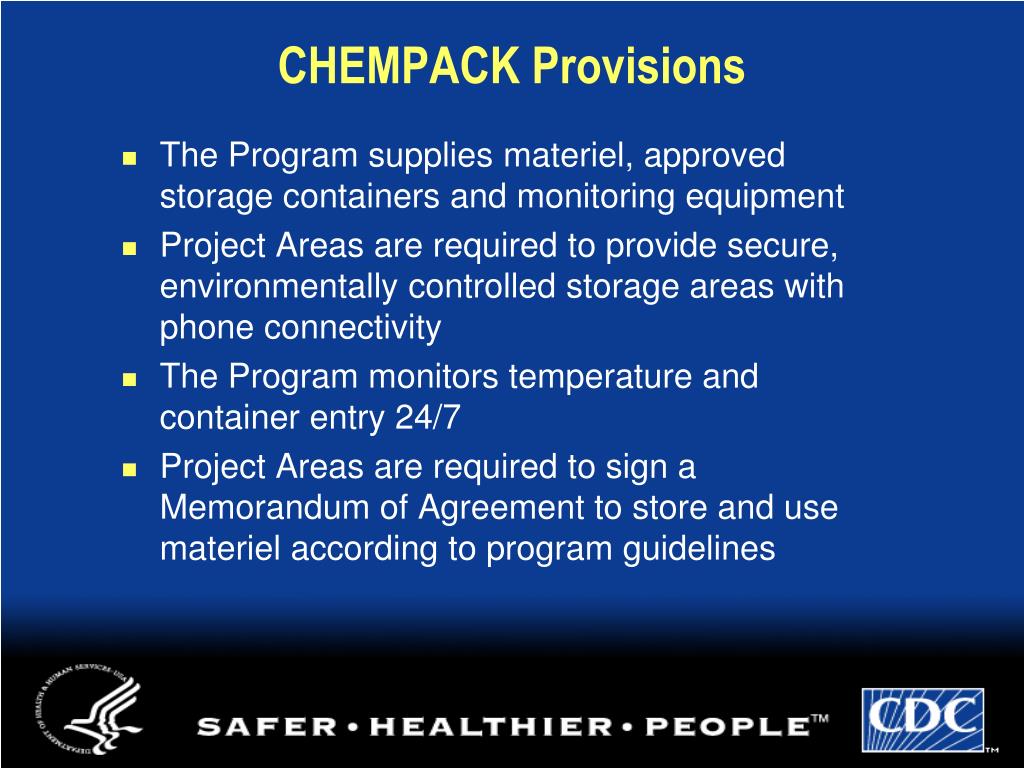 CHEMPACK Provisions

- The Program supplies materiel, approved storage containers and monitoring equipment
- Project Areas are required to provide secure, environmentally controlled storage areas with phone connectivity
- The Program monitors temperature and container entry 24/7
- Project Areas are required to sign a Memorandum of Agreement to store and use materiel according to program guidelines

DEPARTMENT OF HEALTH & HUMAN SERVICES • USA

SAFER • HEALTHIER • PEOPLE™

CDC™